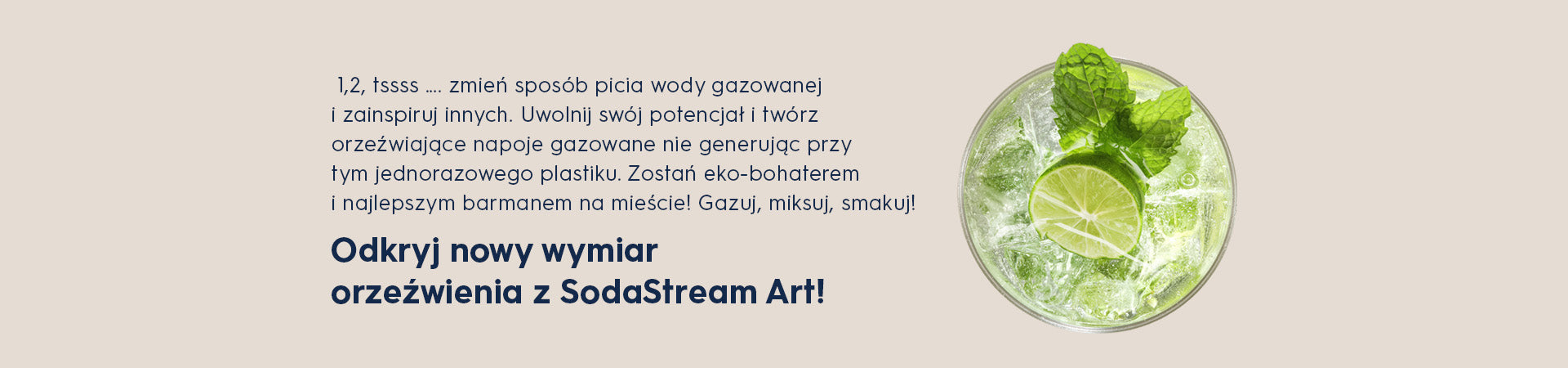 1,2, tssss .... zmień sposób picia wody gazowanej i zainspiruj innych. Uwolnij swój potencjał i twórz orzeźwiające napoje gazowane nie generując przy tym jednorazowego plastiku. Zostań eko-bohaterem i najlepszym barmanem na mieście! Gazuj, miksuj, smakuj!

Odkryj nowy wymiar orzeźwienia z SodaStream Art!